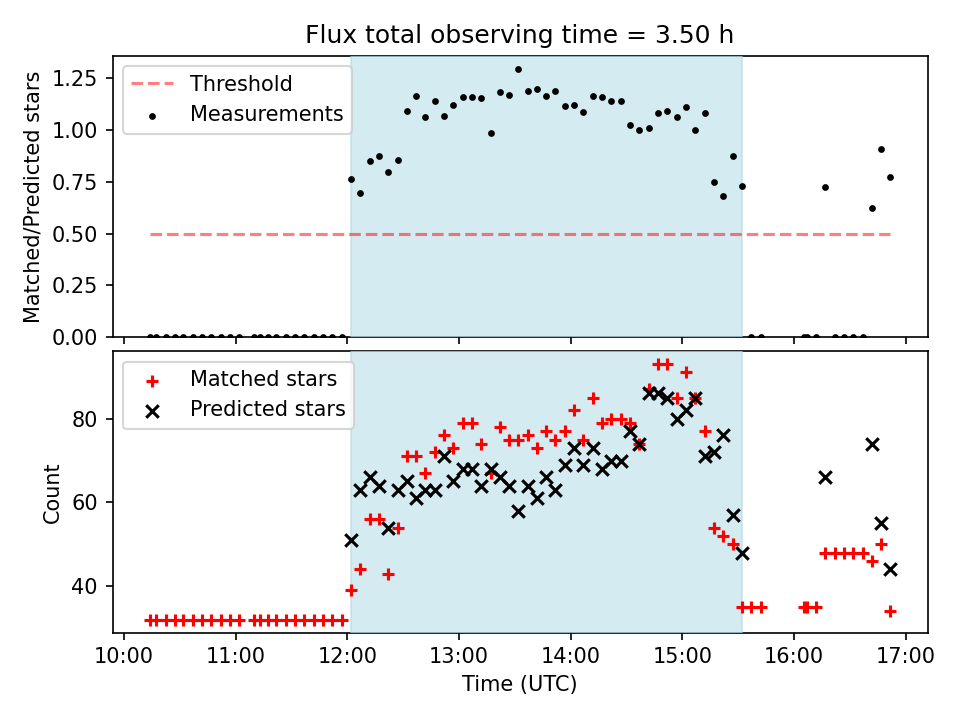 Flux total observing time = 3.50 h

Threshold
Measurements

Matched/Predicted stars

1.25
1.00
0.75
0.50
0.25
0.00

Matched stars
Predicted stars

Count

80
60
40

10:00
11:00
12:00
13:00
14:00
15:00
16:00
17:00

Time (UTC)